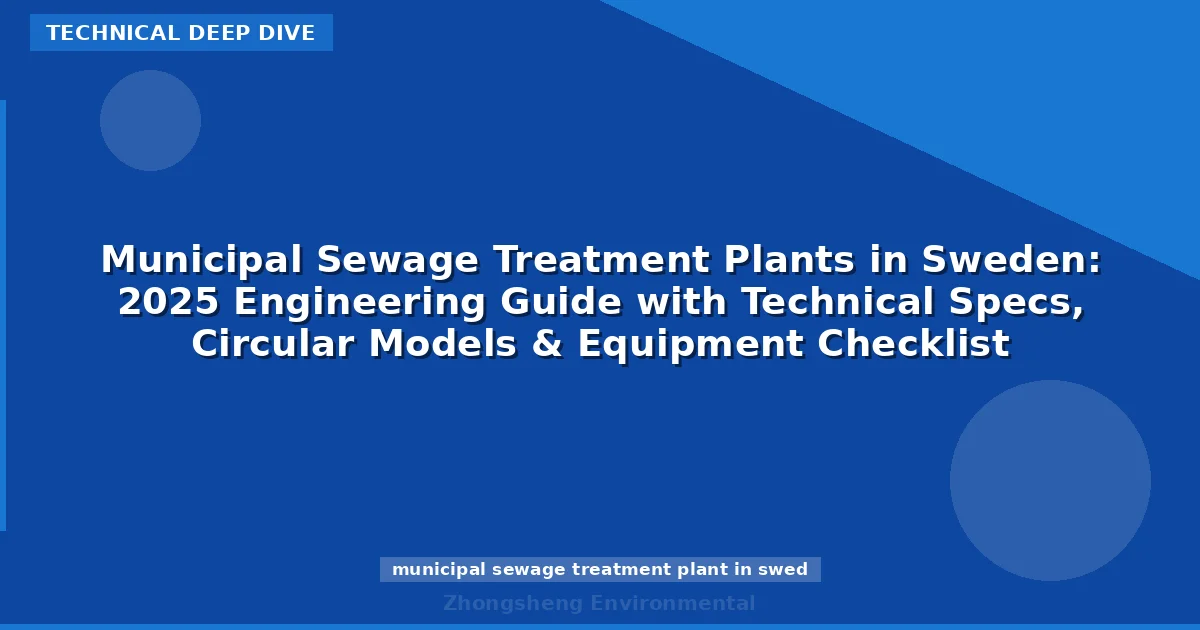 TECHNICAL DEEP DIVE

Municipal Sewage Treatment Plants in Sweden: 2025 Engineering Guide with Technical Specs, Circular Models & Equipment Checklist

municipal sewage treatment plant in swed

Zhongsheng Environmental